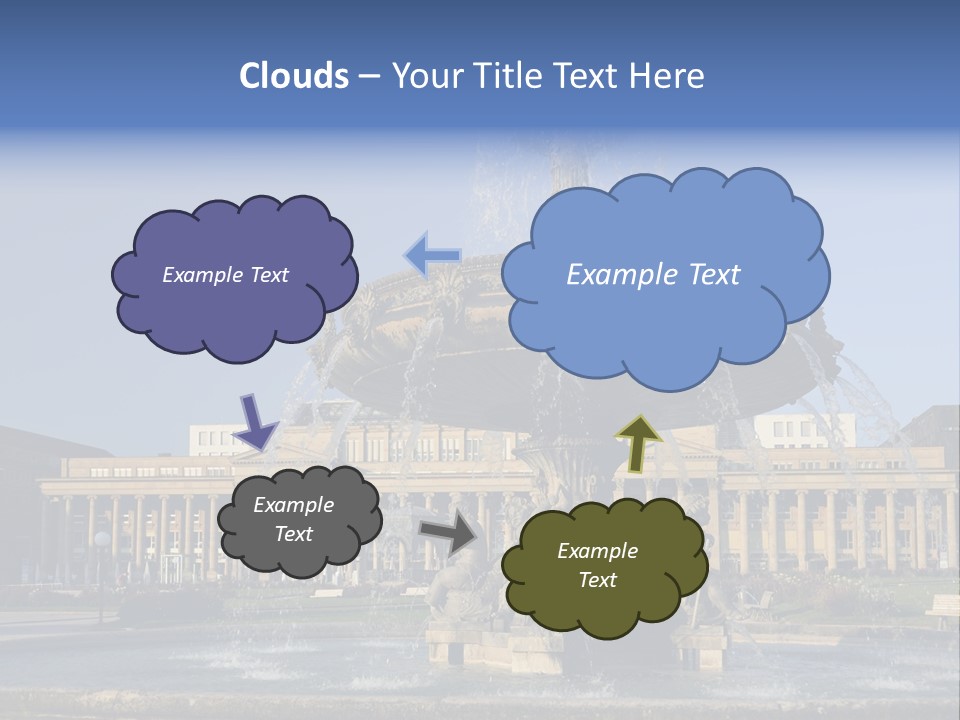 Clouds – Your Title Text Here

Example Text

Example Text

Example Text

Example Text